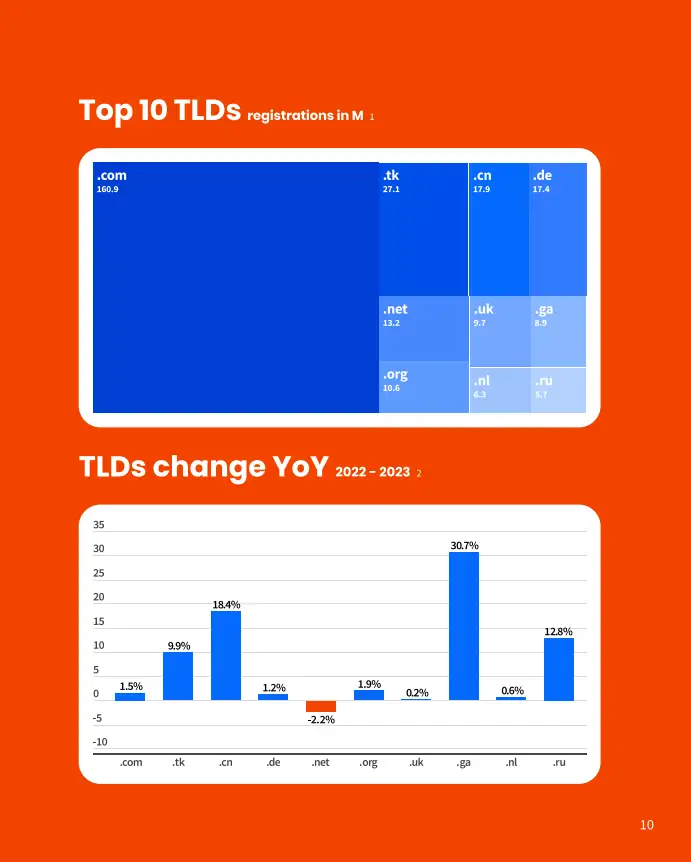 Top 10 TLDs registrations in M 1

.com
160.9

.tk
27.1

.cn
17.9

.de
17.4

.net
13.2

.uk
9.7

.ga
8.9

.org
10.6

.nl
6.3

.ru
5.7

TLDs change YoY 2022 - 2023 2

35
30
25
20
15
10
5
0
-5
-10

1.5%
9.9%
18.4%
1.2%
-2.2%
1.9%
0.2%
30.7%
0.6%
12.8%

.com .tk .cn .de .net .org .uk .ga .nl .ru

10